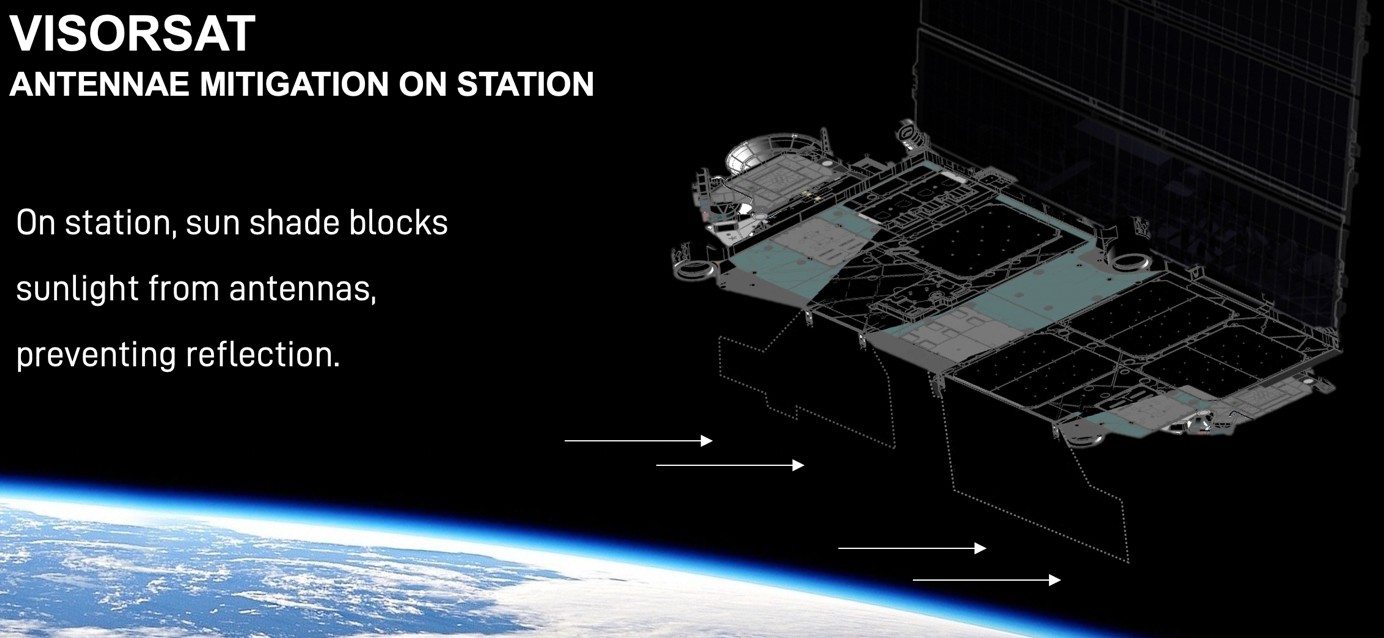 VISORSAT
ANTENNAE MITIGATION ON STATION

On station, sun shade blocks sunlight from antennas, preventing reflection.